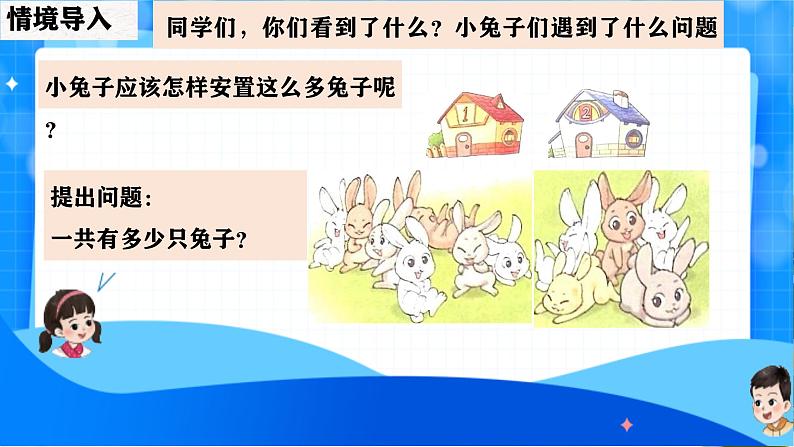 情境导入

同学们，你们看到了什么？小兔子们遇到了什么问题

小兔子应该怎样安置这么多兔子呢？

1

2

提出问题：
一共有多少只兔子？